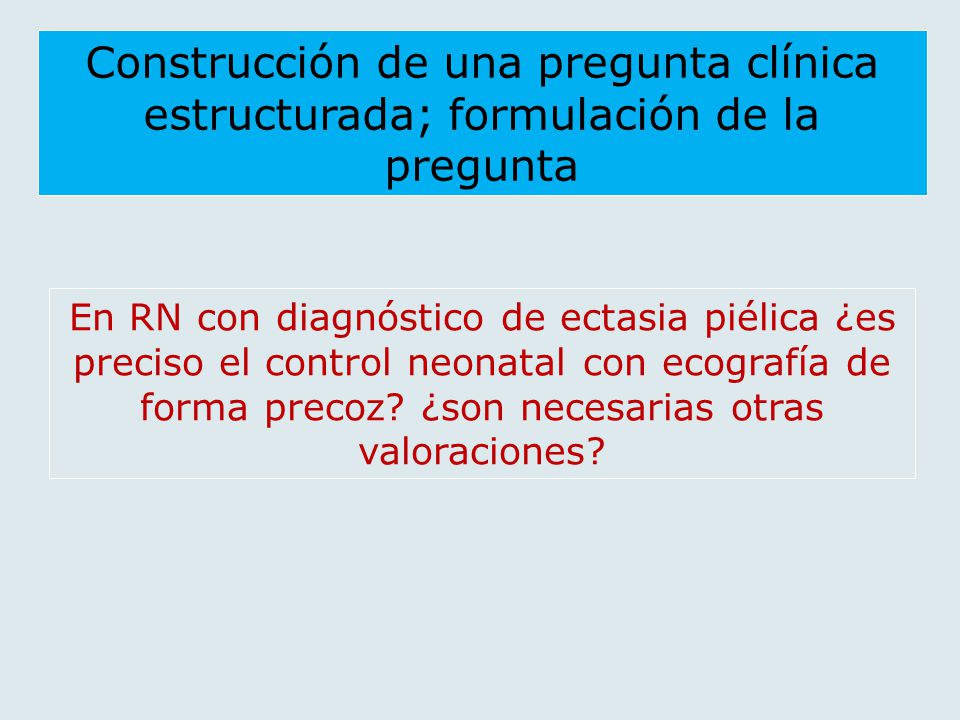 Construcción de una pregunta clínica estructurada; formulación de la pregunta

En RN con diagnóstico de ectasia piélica ¿es preciso el control neonatal con ecografía de forma precoz? ¿son necesarias otras valoraciones?